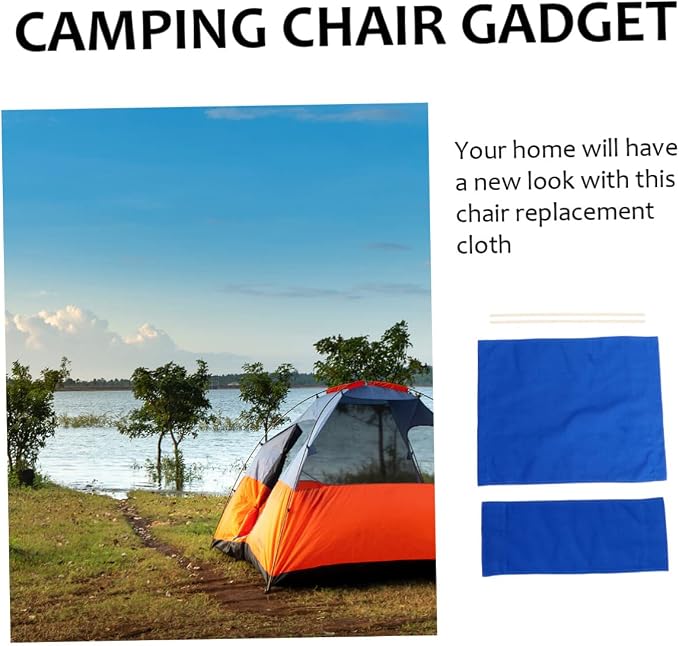 CAMPING CHAIR GADGET

Your home will have a new look with this chair replacement cloth